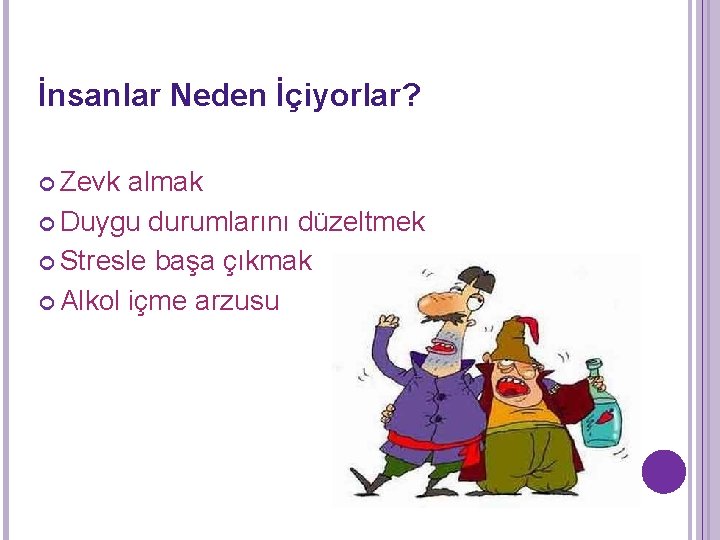 İnsanlar Neden İçiyorlar?

Zevk almak
Duygu durumlarını düzeltmek
Stresle başa çıkmak
Alkol içme arzusu